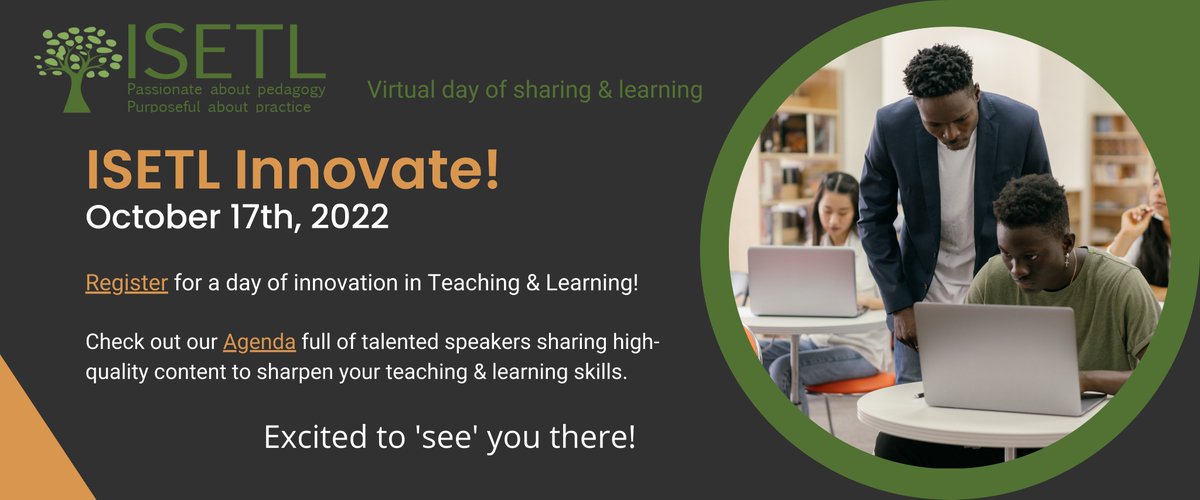 ISETL
Passionate about pedagogy
Purposeful about practice

Virtual day of sharing & learning

ISETL Innovate!
October 17th, 2022

Register for a day of innovation in Teaching & Learning!

Check out our Agenda full of talented speakers sharing high-quality content to sharpen your teaching & learning skills.

Excited to 'see' you there!